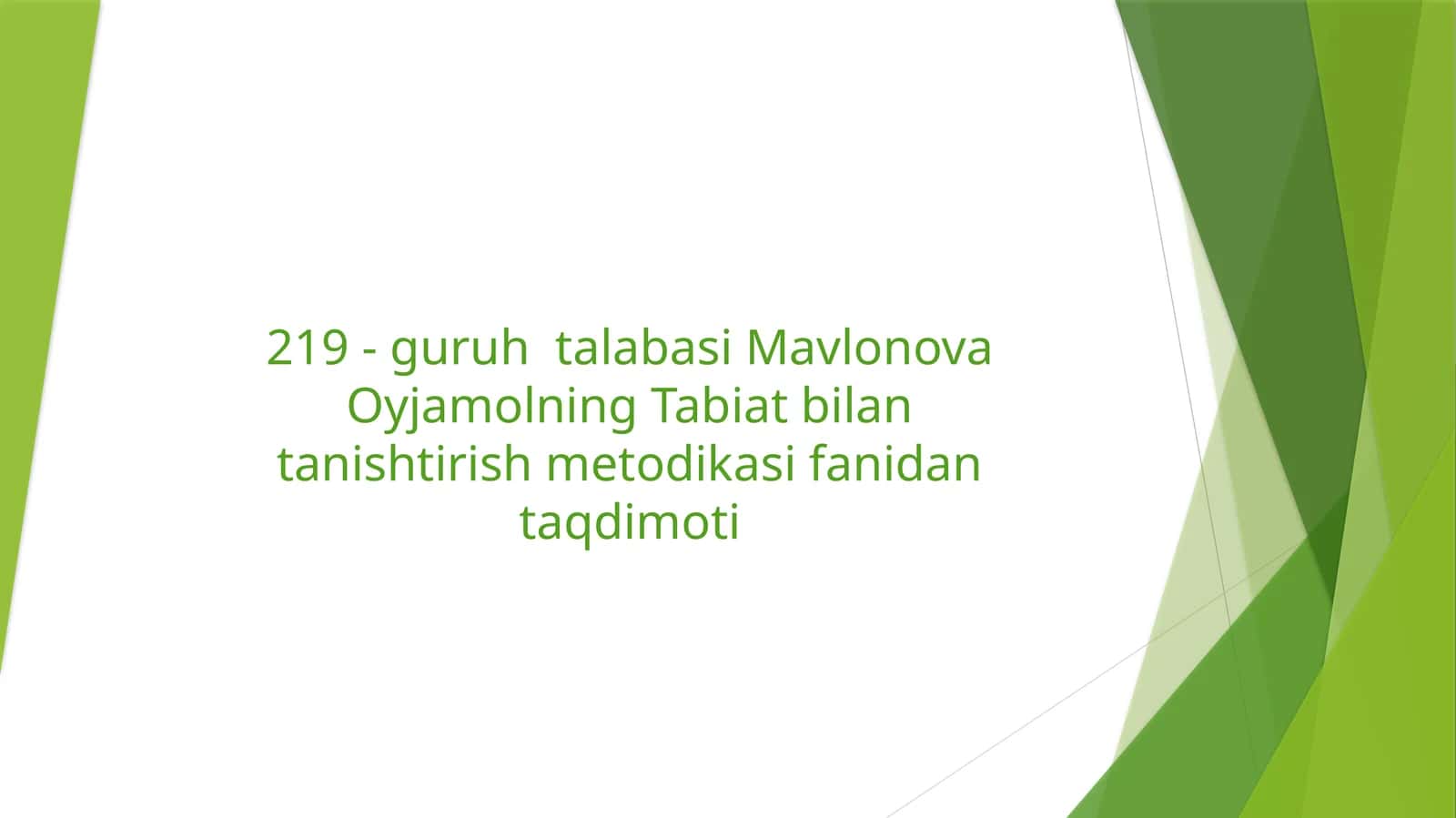 219 - guruh  talabasi Mavlonova Oyjamolning Tabiat bilan tanishtirish metodikasi fanidan taqdimoti